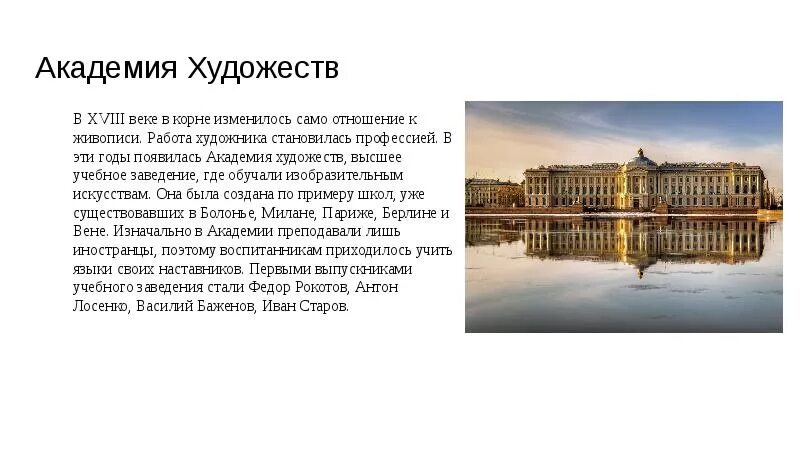 Академия Художеств

В XVIII веке в корне изменилось само отношение к живописи. Работа художника становилась профессией. В эти годы появилась Академия художеств, высшее учебное заведение, где обучали изобразительным искусствам. Она была создана по примеру школ, уже существовавших в Болонье, Милане, Париже, Берлине и Вене. Изначально в Академии преподавали лишь иностранцы, поэтому воспитанникам приходилось учить языки своих наставников. Первыми выпускниками учебного заведения стали Федор Рокотов, Антон Лосенко, Василий Баженов, Иван Старов.